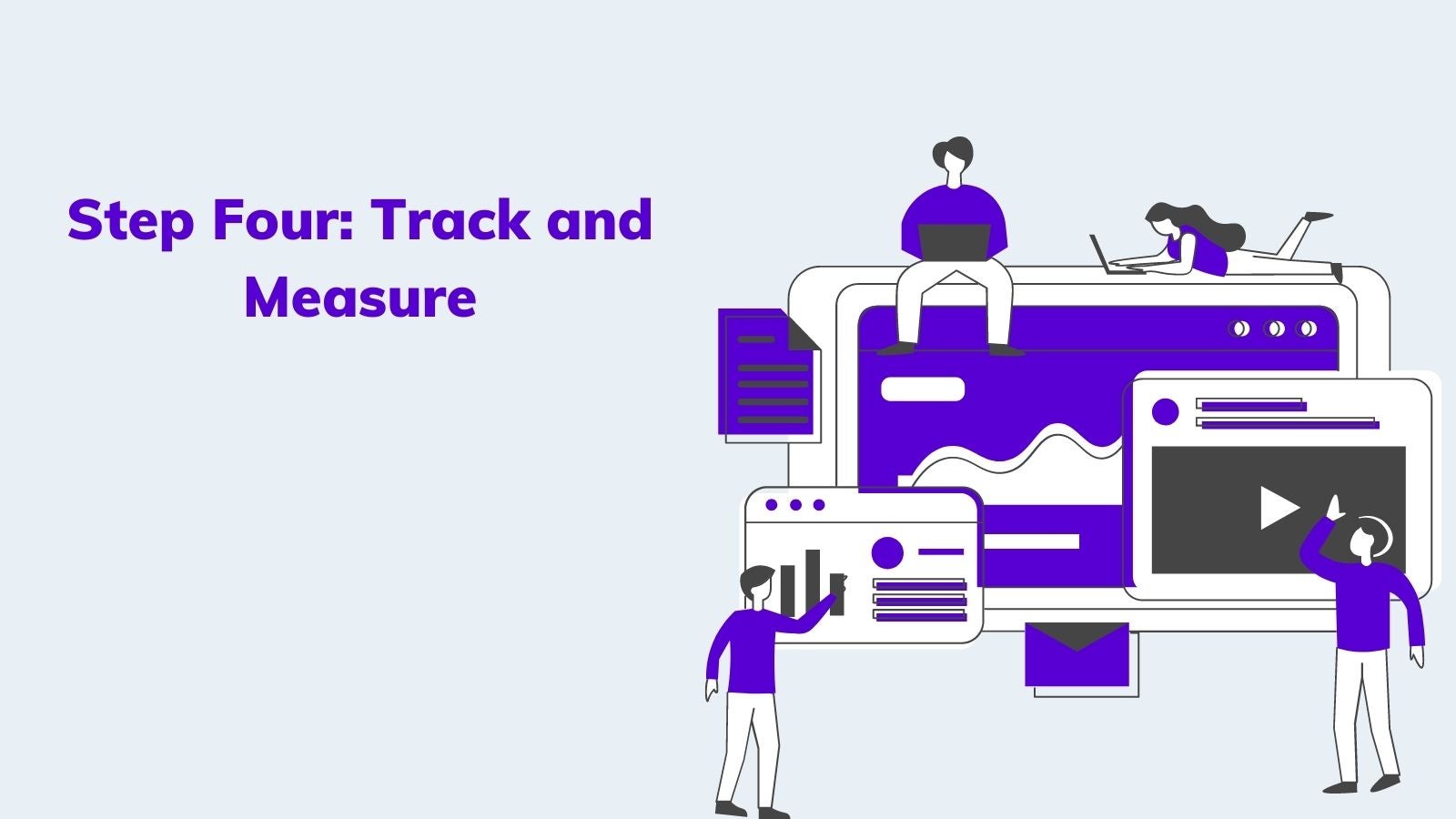 Step Four: Track and Measure